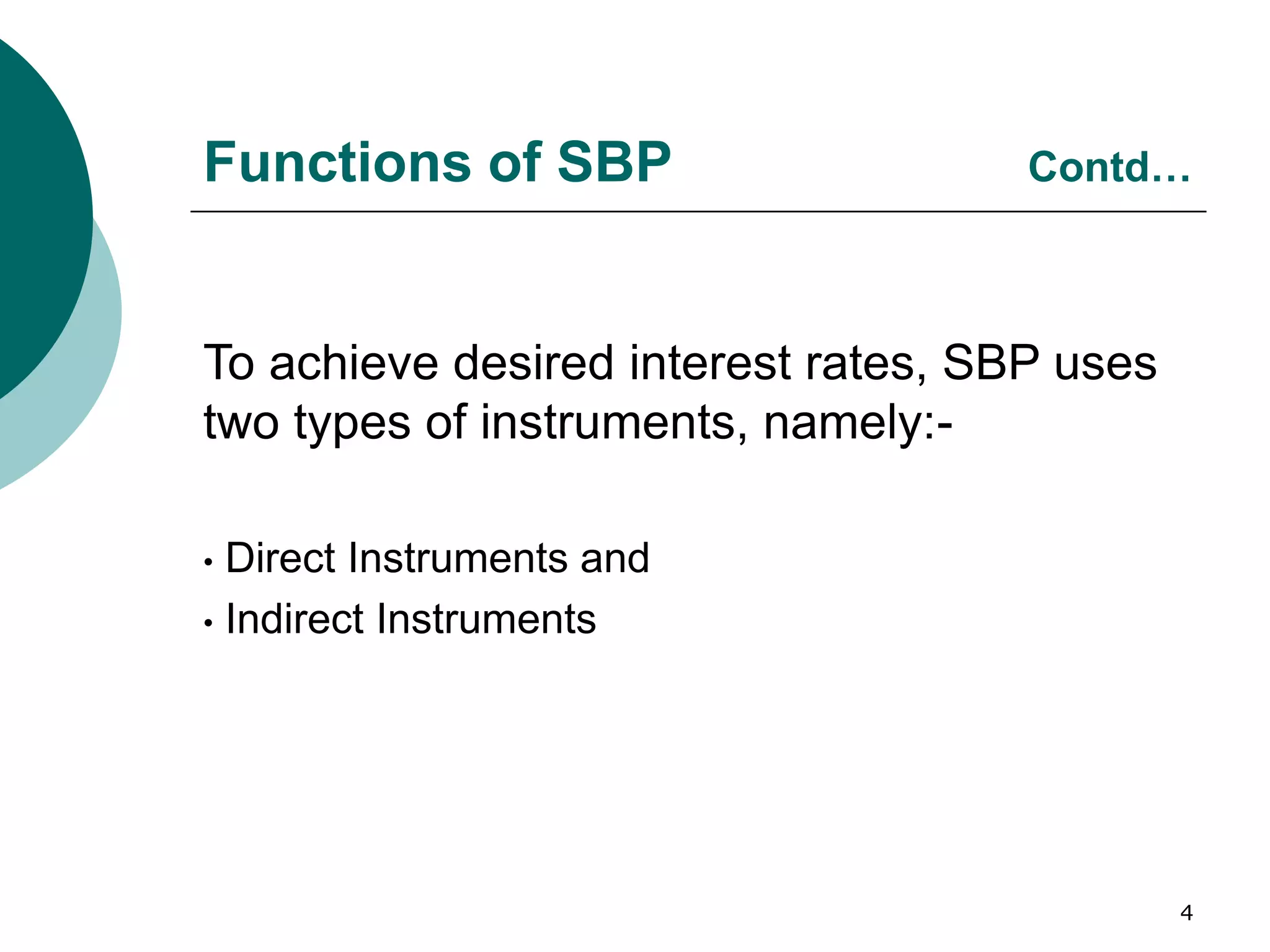 Functions of SBP Contd…

To achieve desired interest rates, SBP uses two types of instruments, namely:-

• Direct Instruments and
• Indirect Instruments

4